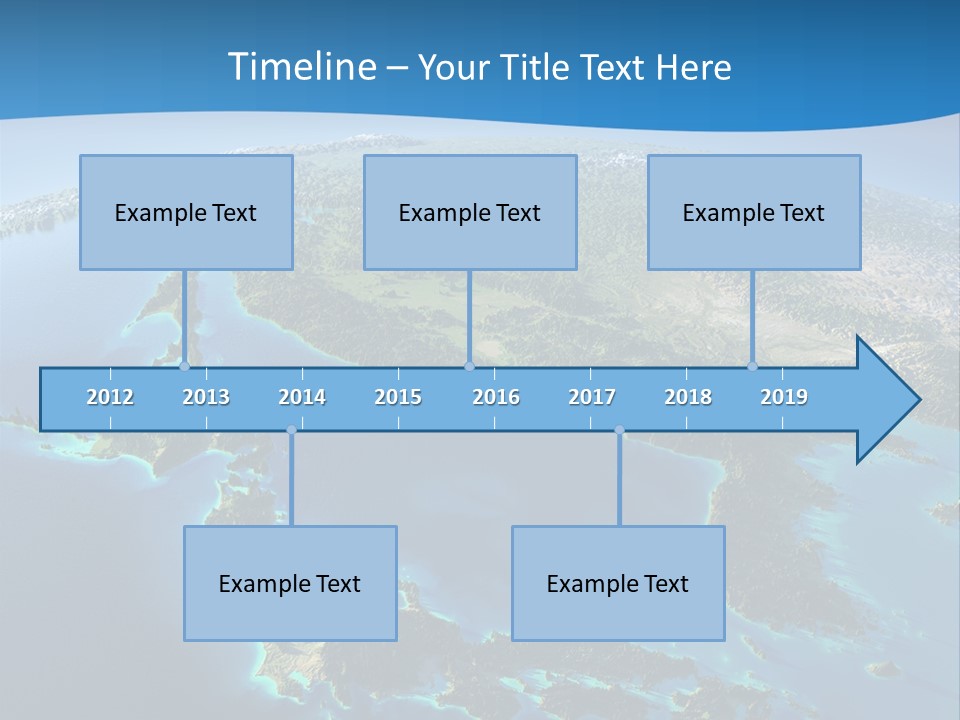 Timeline – Your Title Text Here

Example Text

Example Text

Example Text

2012 2013 2014 2015 2016 2017 2018 2019

Example Text

Example Text